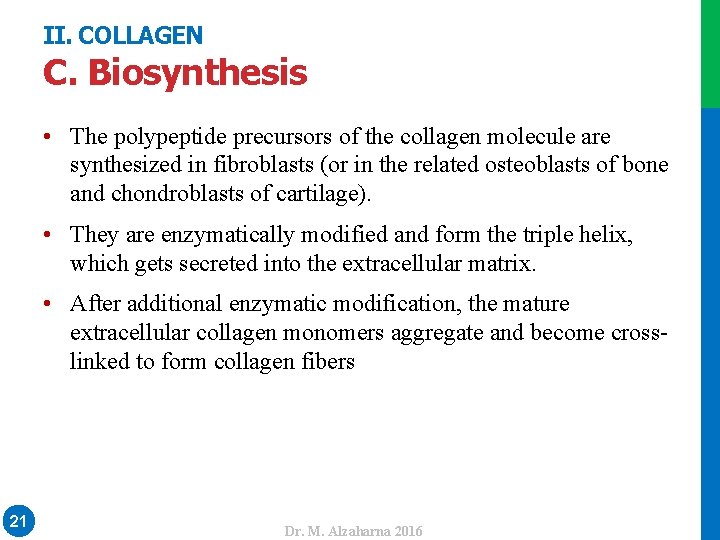 II. COLLAGEN
C. Biosynthesis

• The polypeptide precursors of the collagen molecule are synthesized in fibroblasts (or in the related osteoblasts of bone and chondroblasts of cartilage).

• They are enzymatically modified and form the triple helix, which gets secreted into the extracellular matrix.

• After additional enzymatic modification, the mature extracellular collagen monomers aggregate and become cross-linked to form collagen fibers

21

Dr. M. Alzaharna 2016